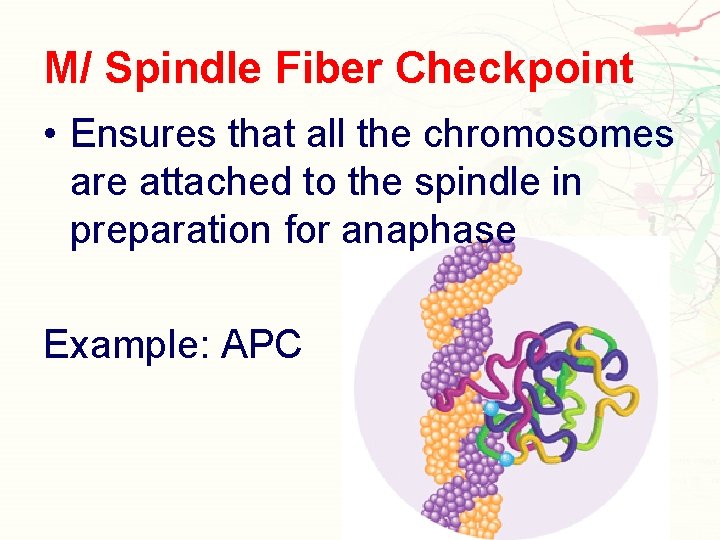 M/ Spindle Fiber Checkpoint

• Ensures that all the chromosomes are attached to the spindle in preparation for anaphase

Example: APC